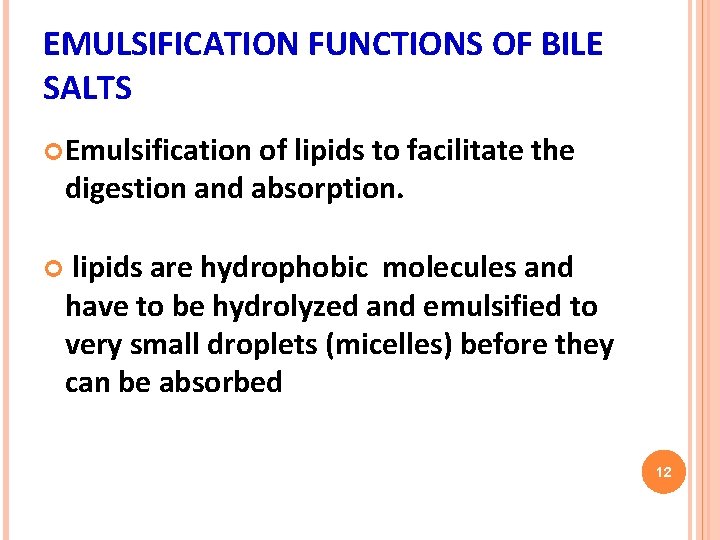 EMULSIFICATION FUNCTIONS OF BILE SALTS

Emulsification of lipids to facilitate the digestion and absorption.

lipids are hydrophobic molecules and have to be hydrolyzed and emulsified to very small droplets (micelles) before they can be absorbed

12